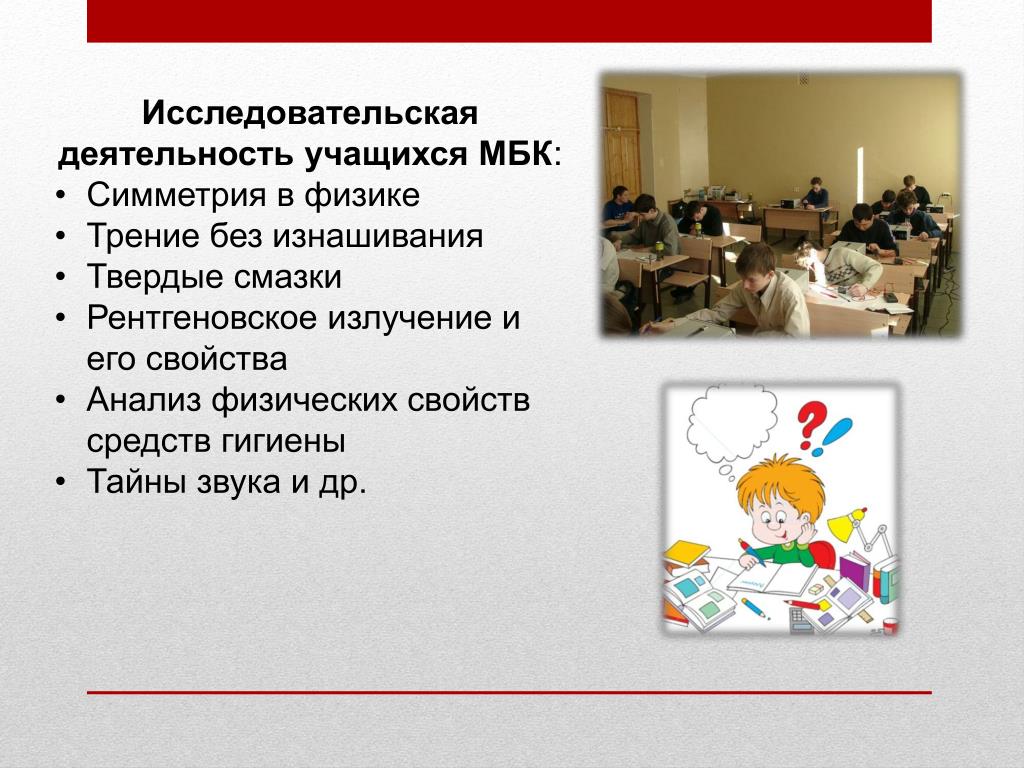 Исследовательская деятельность учащихся МБК:
• Симметрия в физике
• Трение без изнашивания
• Твердые смазки
• Рентгеновское излучение и его свойства
• Анализ физических свойств средств гигиены
• Тайны звука и др.